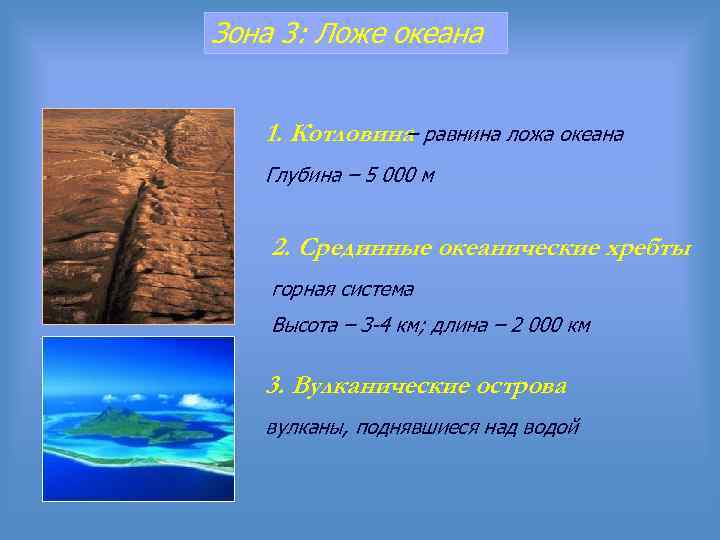 Зона 3: Ложе океана

1. Котловина – равнина ложа океана

Глубина – 5 000 м

2. Срединные океанические хребты

горная система

Высота – 3-4 км; длина – 2 000 км

3. Вулканические острова

вулканы, поднявшиеся над водой